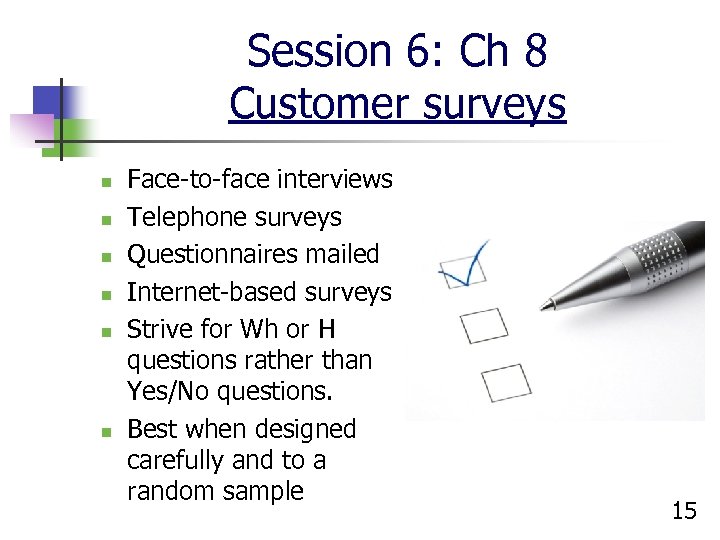 Session 6: Ch 8
Customer surveys

- Face-to-face interviews
- Telephone surveys
- Questionnaires mailed
- Internet-based surveys
- Strive for Wh or H questions rather than Yes/No questions.
- Best when designed carefully and to a random sample

15